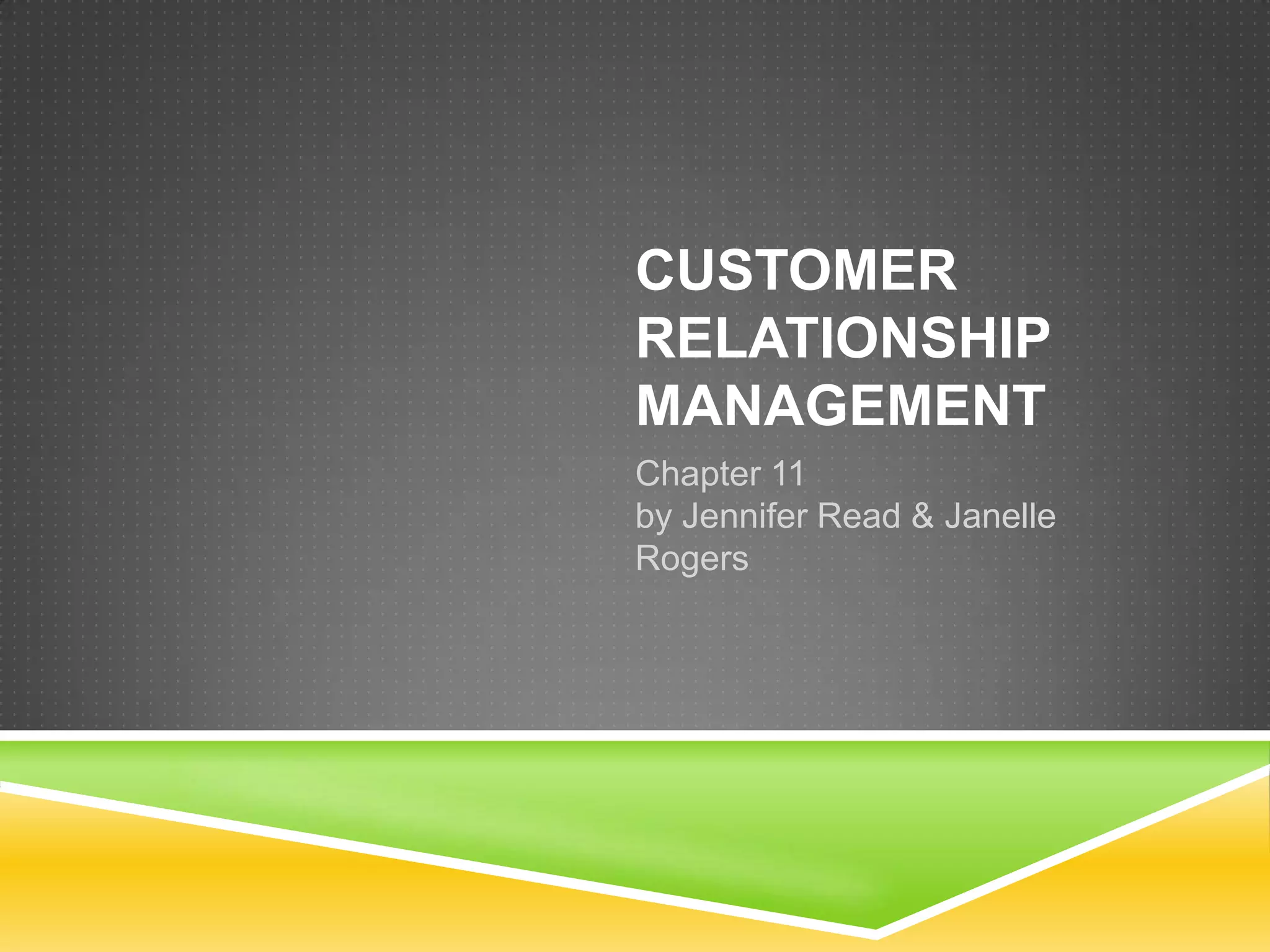 CUSTOMER RELATIONSHIP MANAGEMENT

Chapter 11
by Jennifer Read & Janelle Rogers